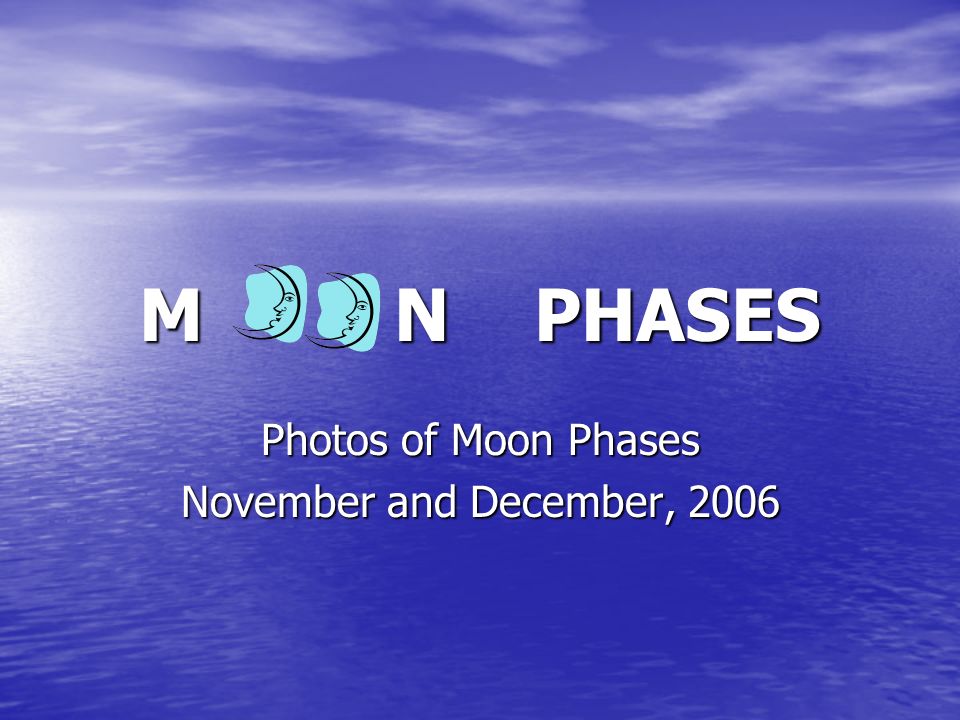 M N PHASES

Photos of Moon Phases
November and December, 2006